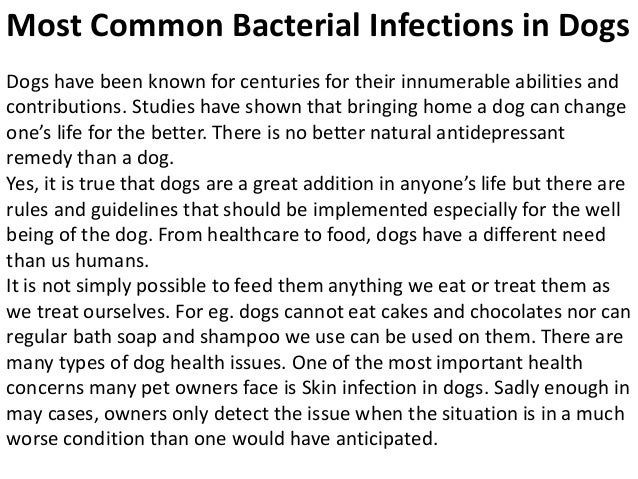 Most Common Bacterial Infections in Dogs

Dogs have been known for centuries for their innumerable abilities and contributions. Studies have shown that bringing home a dog can change one's life for the better. There is no better natural antidepressant remedy than a dog.
Yes, it is true that dogs are a great addition in anyone's life but there are rules and guidelines that should be implemented especially for the well being of the dog. From healthcare to food, dogs have a different need than us humans.
It is not simply possible to feed them anything we eat or treat them as we treat ourselves. For eg. dogs cannot eat cakes and chocolates nor can regular bath soap and shampoo we use can be used on them. There are many types of dog health issues. One of the most important health concerns many pet owners face is Skin infection in dogs. Sadly enough in may cases, owners only detect the issue when the situation is in a much worse condition than one would have anticipated.